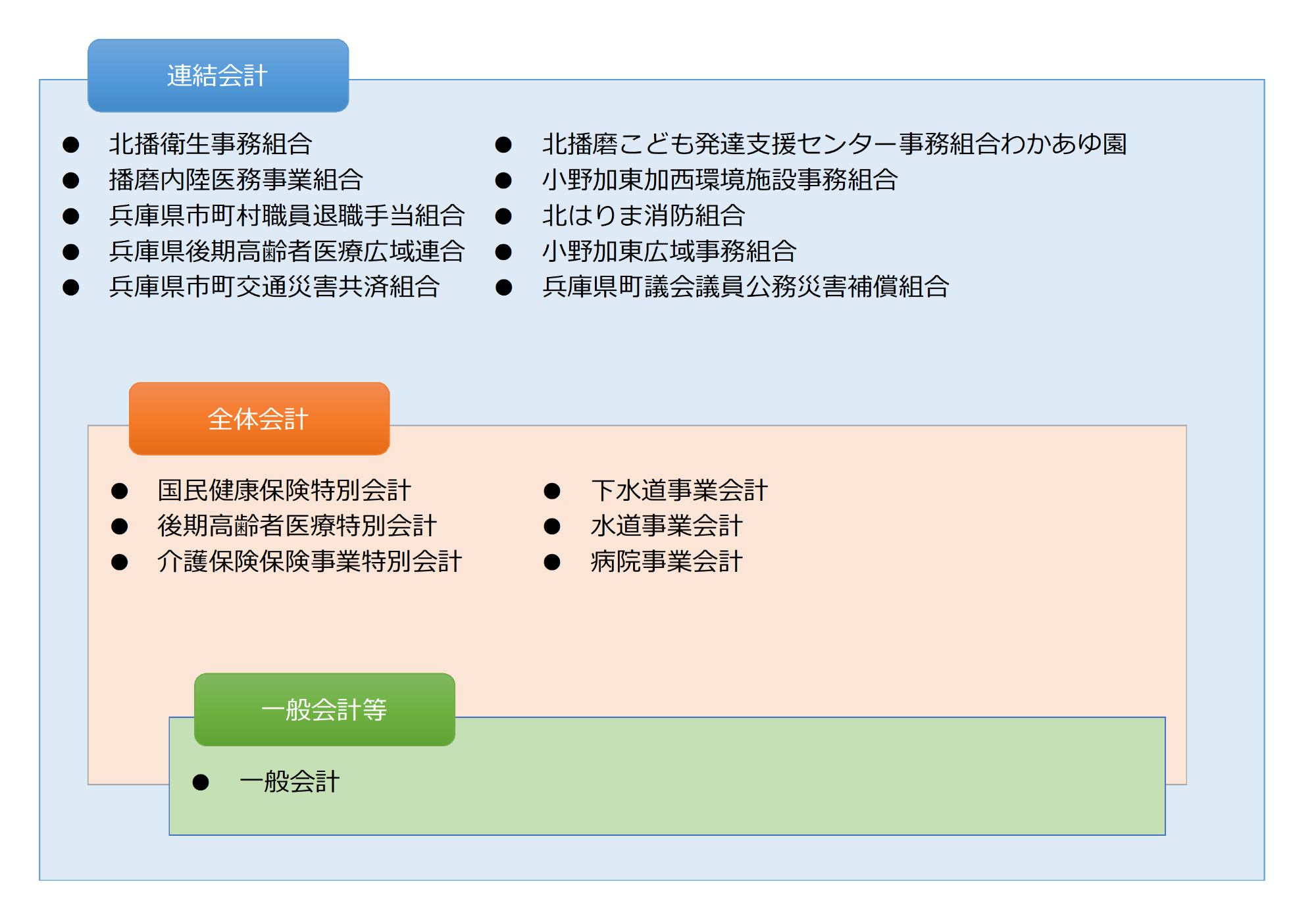 連結会計

● 北播衛生事務組合
● 播磨内陸医務事業組合
● 兵庫県市町村職員退職手当組合
● 兵庫県後期高齢者医療広域連合
● 兵庫県市町交通災害共済組合

● 北播磨こども発達支援センター事務組合わかあゆ園
● 小野加東加西環境施設事務組合
● 北はりま消防組合
● 小野加東広域事務組合
● 兵庫県町議会議員公務災害補償組合

全体会計

● 国民健康保険特別会計
● 後期高齢者医療特別会計
● 介護保険保険事業特別会計

● 下水道事業会計
● 水道事業会計
● 病院事業会計

一般会計等

● 一般会計